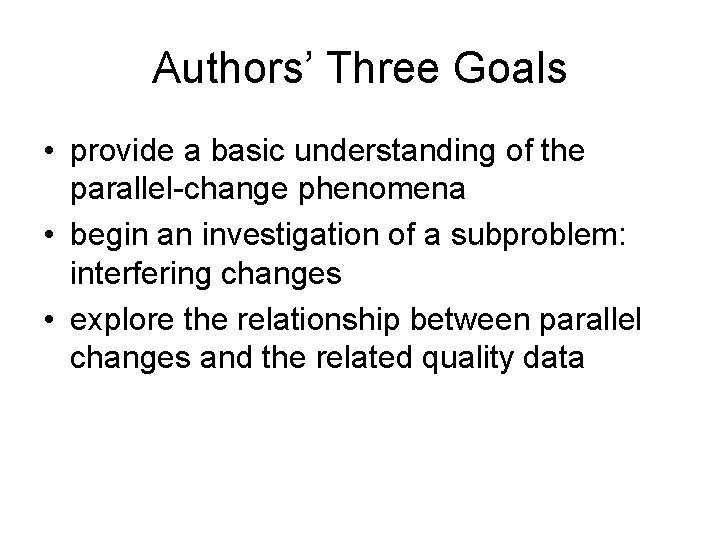 Authors' Three Goals

• provide a basic understanding of the parallel-change phenomena
• begin an investigation of a subproblem: interfering changes
• explore the relationship between parallel changes and the related quality data